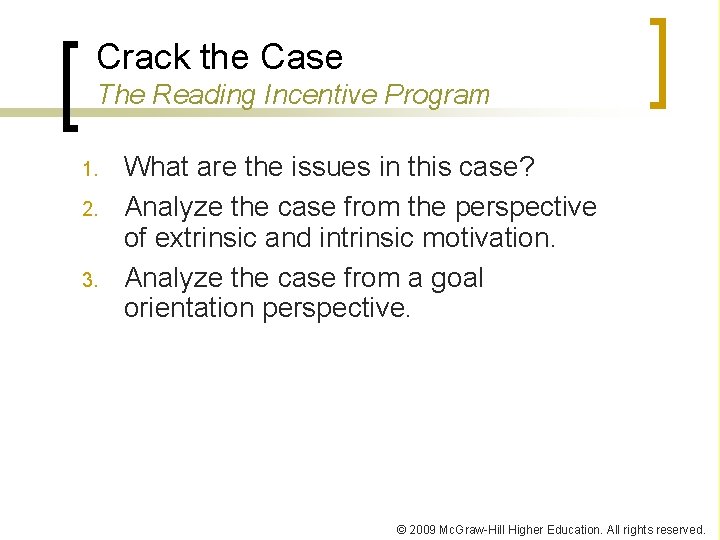 Crack the Case
The Reading Incentive Program

1. What are the issues in this case?
2. Analyze the case from the perspective of extrinsic and intrinsic motivation.
3. Analyze the case from a goal orientation perspective.

© 2009 McGraw-Hill Higher Education. All rights reserved.